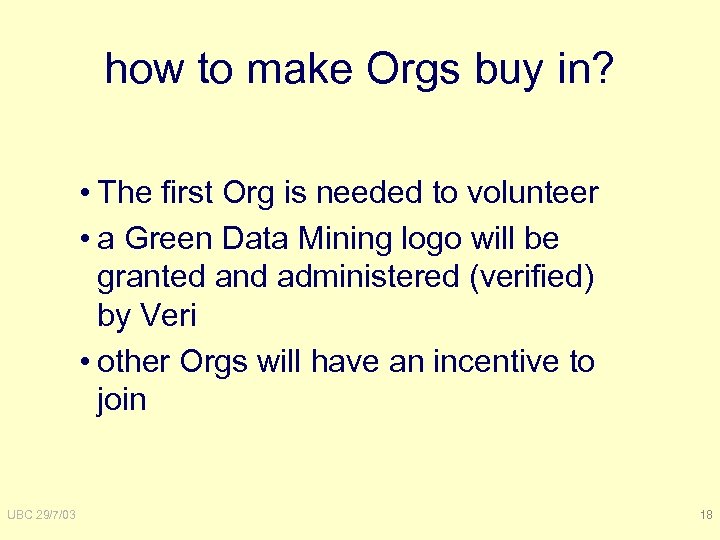 how to make Orgs buy in?

• The first Org is needed to volunteer
• a Green Data Mining logo will be granted and administered (verified) by Veri
• other Orgs will have an incentive to join

UBC 29/7/03

18